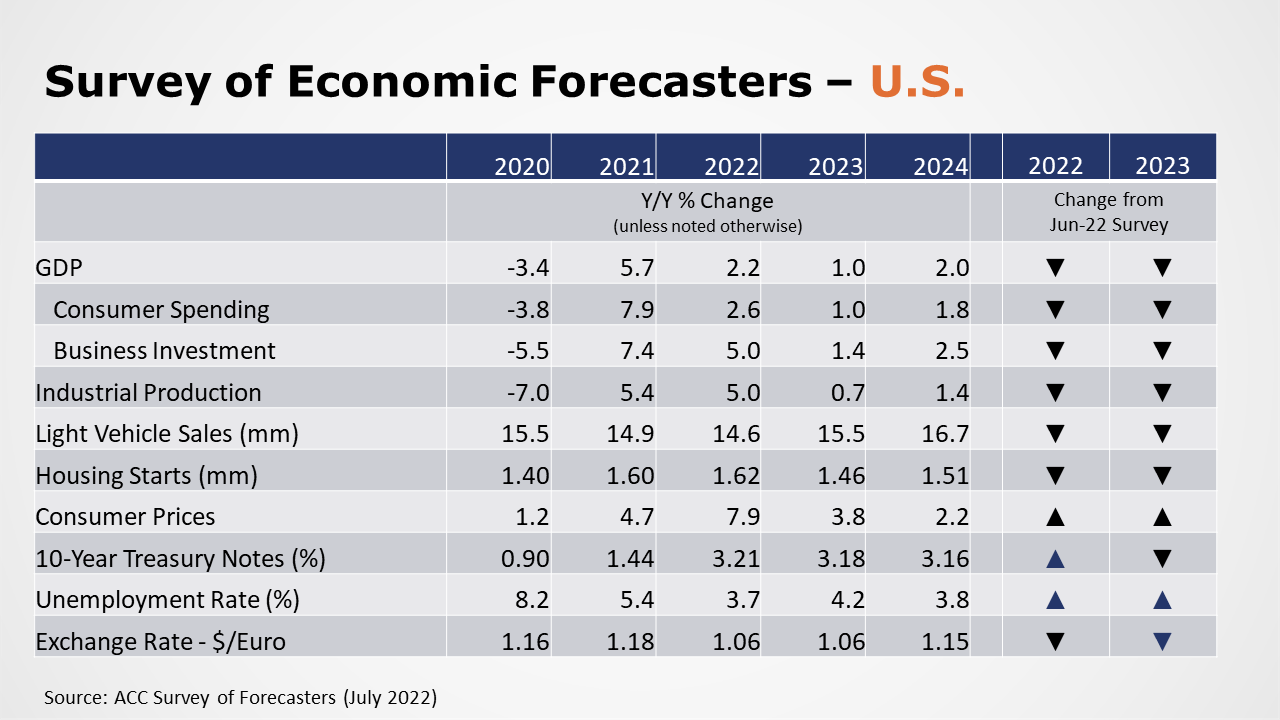 Survey of Economic Forecasters – U.S.

| | 2020 | 2021 | 2022 | 2023 | 2024 | | 2022 | 2023 |
|---|---|---|---|---|---|---|---|---|
| | Y/Y % Change (unless noted otherwise) | | | | | | Change from Jun-22 Survey | |
| GDP | -3.4 | 5.7 | 2.2 | 1.0 | 2.0 | | ▼ | ▼ |
| Consumer Spending | -3.8 | 7.9 | 2.6 | 1.0 | 1.8 | | ▼ | ▼ |
| Business Investment | -5.5 | 7.4 | 5.0 | 1.4 | 2.5 | | ▼ | ▼ |
| Industrial Production | -7.0 | 5.4 | 5.0 | 0.7 | 1.4 | | ▼ | ▼ |
| Light Vehicle Sales (mm) | 15.5 | 14.9 | 14.6 | 15.5 | 16.7 | | ▼ | ▼ |
| Housing Starts (mm) | 1.40 | 1.60 | 1.62 | 1.46 | 1.51 | | ▼ | ▼ |
| Consumer Prices | 1.2 | 4.7 | 7.9 | 3.8 | 2.2 | | ▲ | ▲ |
| 10-Year Treasury Notes (%) | 0.90 | 1.44 | 3.21 | 3.18 | 3.16 | | ▲ | ▼ |
| Unemployment Rate (%) | 8.2 | 5.4 | 3.7 | 4.2 | 3.8 | | ▲ | ▲ |
| Exchange Rate - $/Euro | 1.16 | 1.18 | 1.06 | 1.06 | 1.15 | | ▼ | ▼ |

Source: ACC Survey of Forecasters (July 2022)